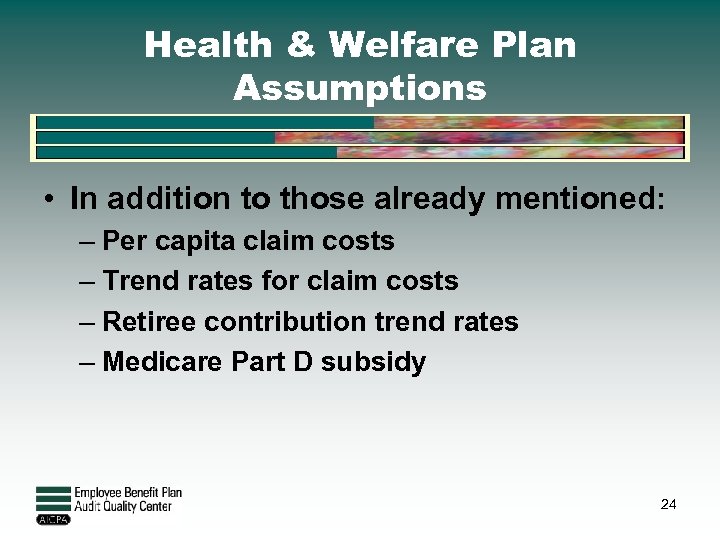 Health & Welfare Plan Assumptions

• In addition to those already mentioned:
– Per capita claim costs
– Trend rates for claim costs
– Retiree contribution trend rates
– Medicare Part D subsidy

Employee Benefit Plan
Audit Quality Center
AICPA

24